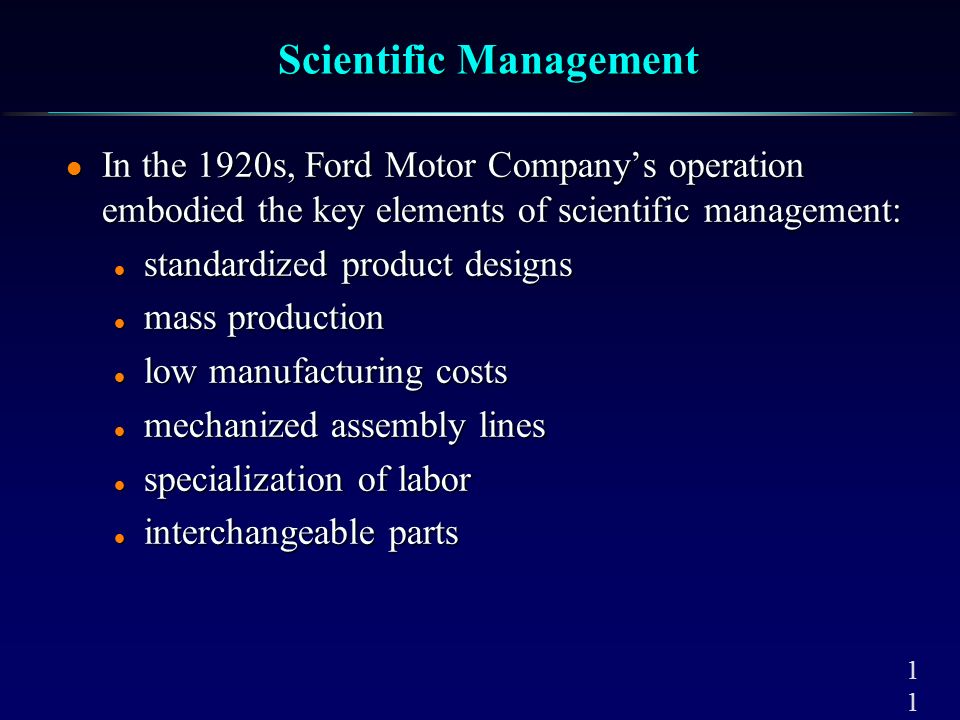 Scientific Management

- In the 1920s, Ford Motor Company’s operation embodied the key elements of scientific management:
  - standardized product designs
  - mass production
  - low manufacturing costs
  - mechanized assembly lines
  - specialization of labor
  - interchangeable parts

11